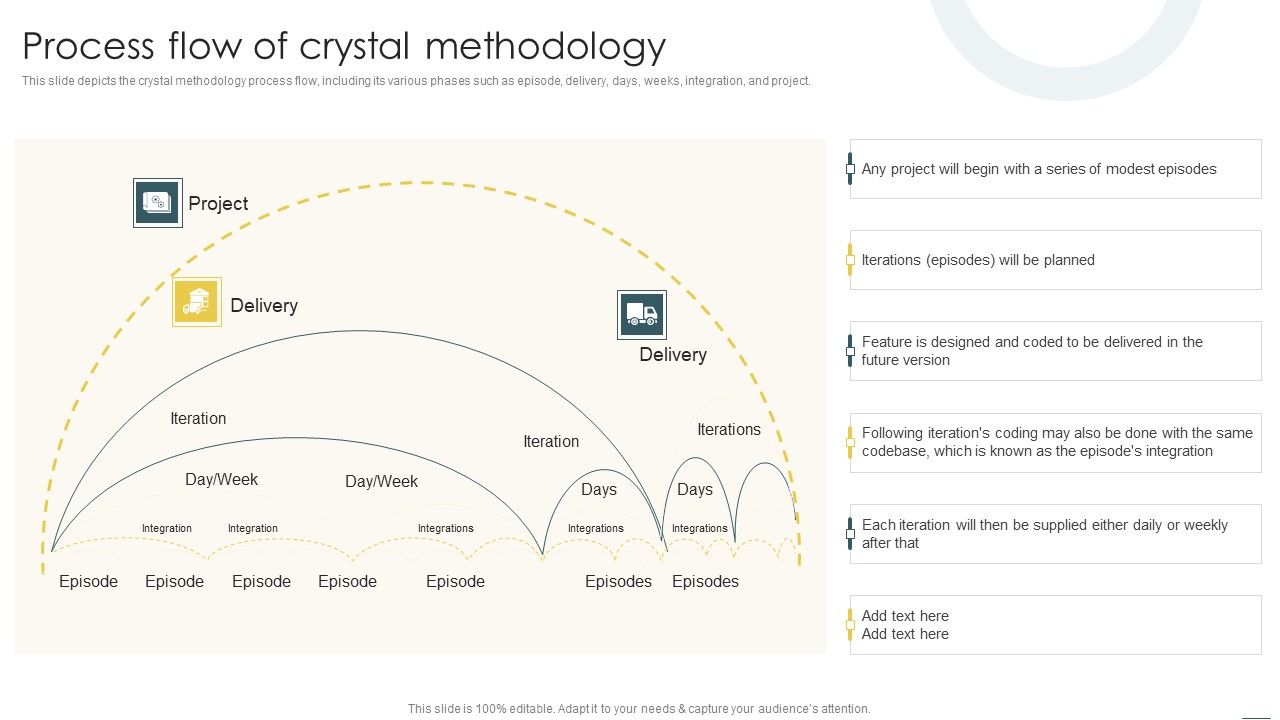 Process flow of crystal methodology

This slide depicts the crystal methodology process flow, including its various phases such as episode, delivery, days, weeks, integration, and project.

Project

Delivery

Delivery

Iteration

Iteration

Iterations

Day/Week

Day/Week

Days

Days

Integration

Integration

Integrations

Integrations

Integrations

Episode

Episode

Episode

Episode

Episode

Episodes

Episodes

Any project will begin with a series of modest episodes

Iterations (episodes) will be planned

Feature is designed and coded to be delivered in the future version

Following iteration's coding may also be done with the same codebase, which is known as the episode's integration

Each iteration will then be supplied either daily or weekly after that

Add text here
Add text here

This slide is 100% editable. Adapt it to your needs & capture your audience's attention.